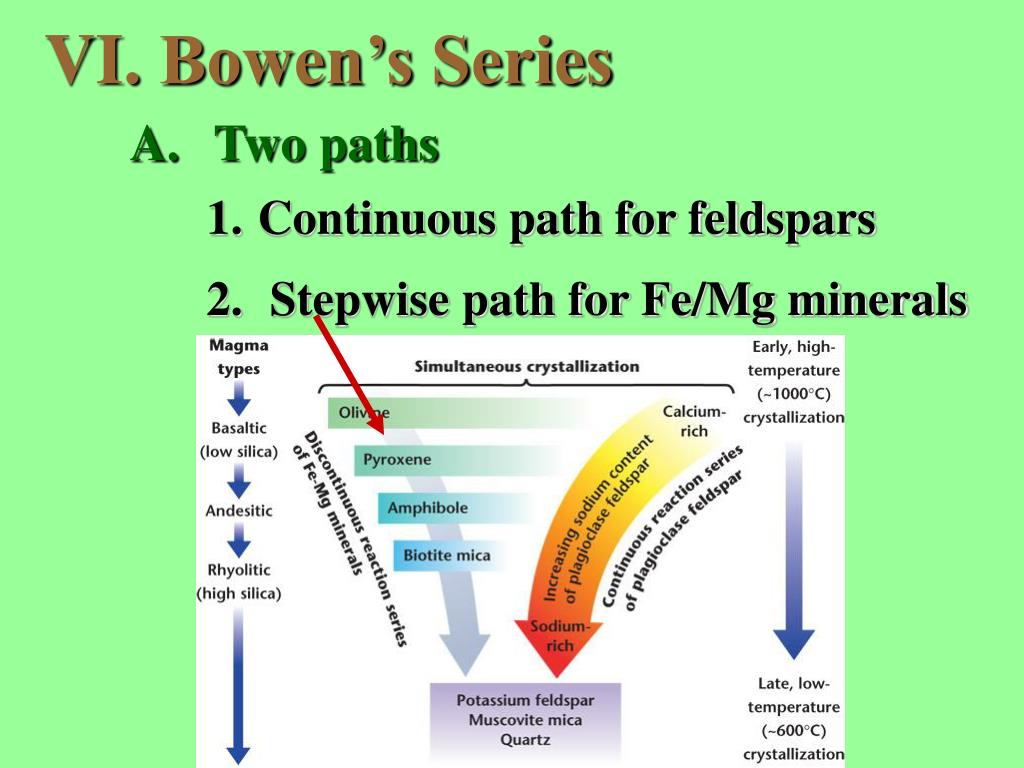 VI. Bowen's Series

A. Two paths

1. Continuous path for feldspars

2. Stepwise path for Fe/Mg minerals

Magma types

Basaltic (low silica)

Andesitic

Rhyolitic (high silica)

Simultaneous crystallization

Olivine

Pyroxene

Amphibole

Biotite mica

Discontinuous reaction series of Fe-Mg minerals

Calcium-rich

Increasing sodium content of plagioclase feldspar

Continuous reaction series of plagioclase feldspar

Sodium-rich

Potassium feldspar
Muscovite mica
Quartz

Early, high-temperature (~1000°C) crystallization

Late, low-temperature (~600°C) crystallization